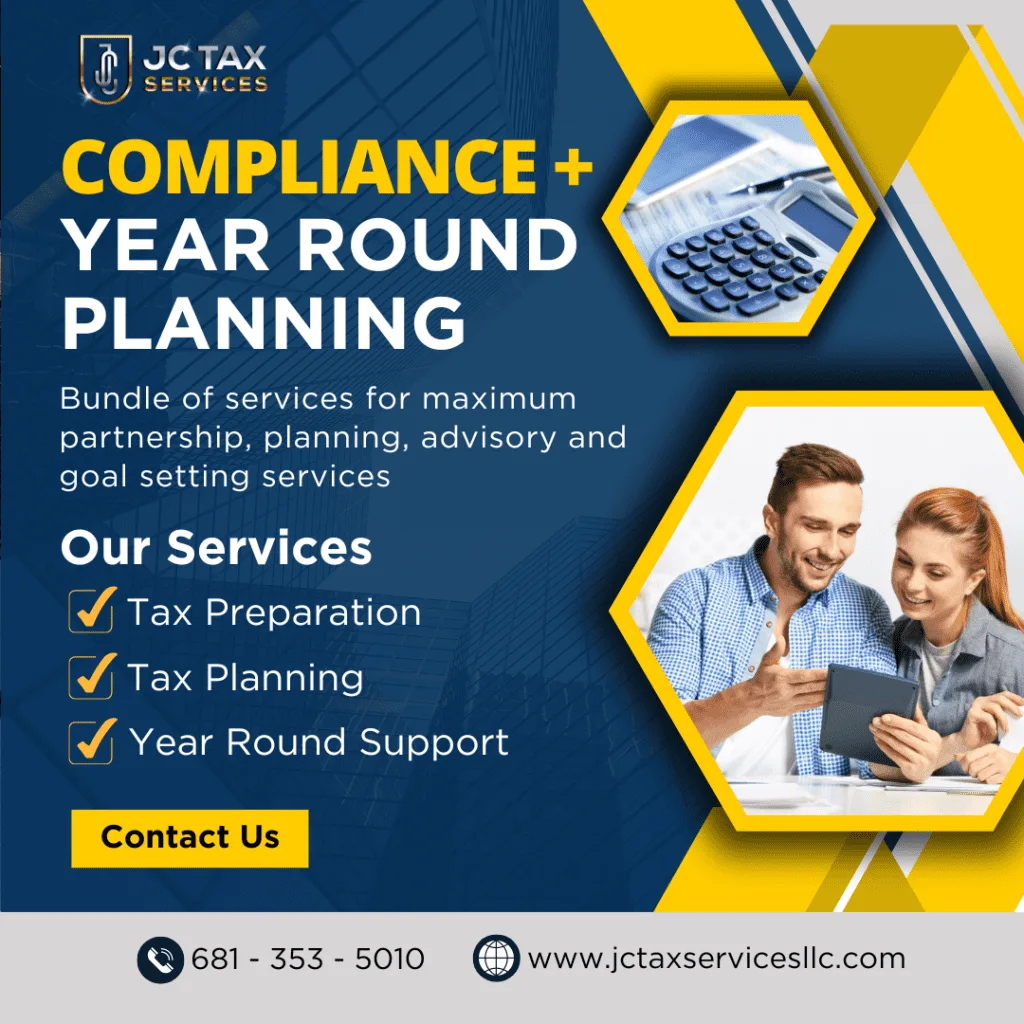 JC TAX SERVICES

COMPLIANCE + YEAR ROUND PLANNING

Bundle of services for maximum partnership, planning, advisory and goal setting services

Our Services

Tax Preparation

Tax Planning

Year Round Support

Contact Us

681 - 353 - 5010

www.jctaxservicesllc.com